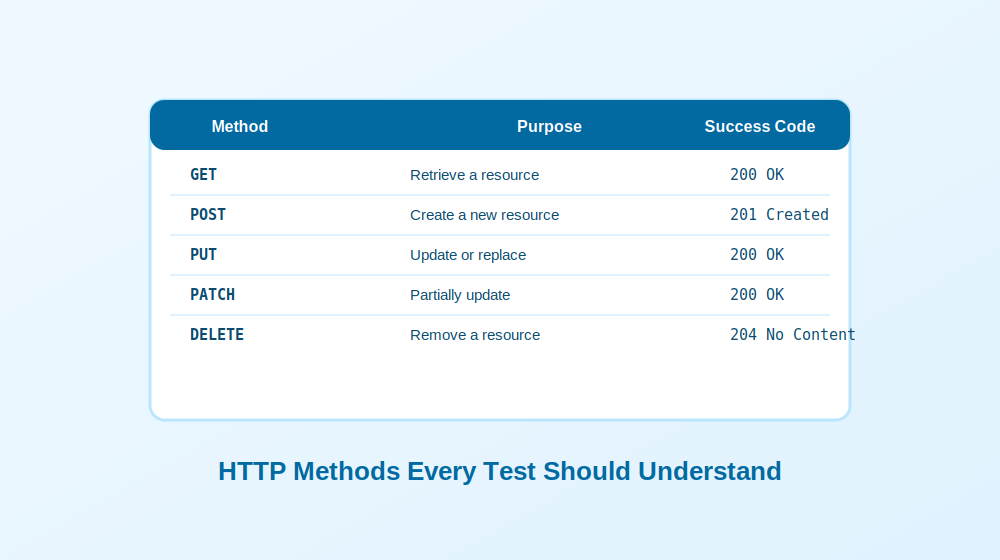 | Method | Purpose | Success Code |
|---|---|---|
| GET | Retrieve a resource | 200 OK |
| POST | Create a new resource | 201 Created |
| PUT | Update or replace | 200 OK |
| PATCH | Partially update | 200 OK |
| DELETE | Remove a resource | 204 No Content |

HTTP Methods Every Test Should Understand